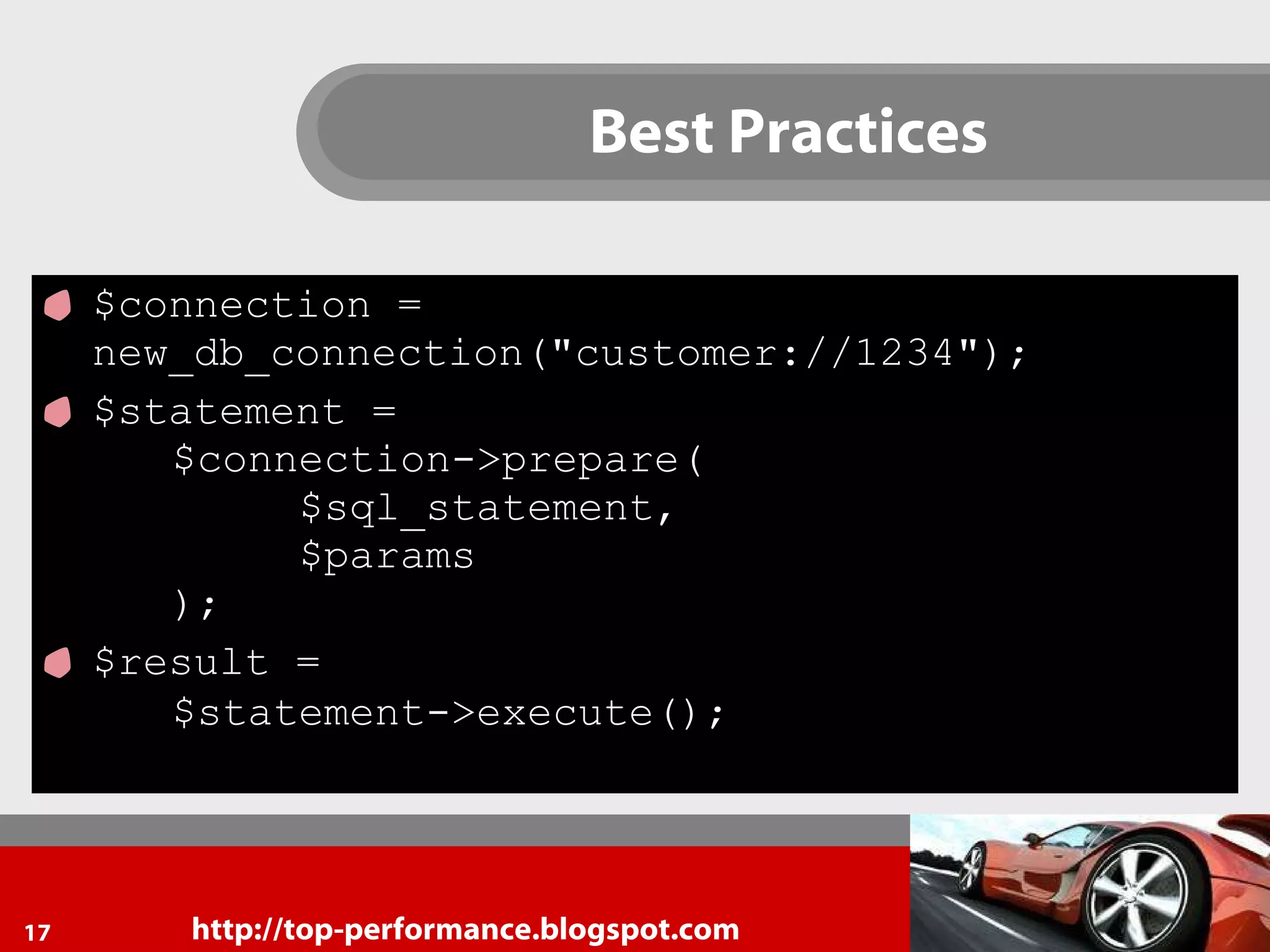 Best Practices

$connection = new_db_connection("customer://1234");

$statement =
    $connection->prepare(
        $sql_statement,
        $params
    );

$result =
    $statement->execute();

17

http://top-performance.blogspot.com